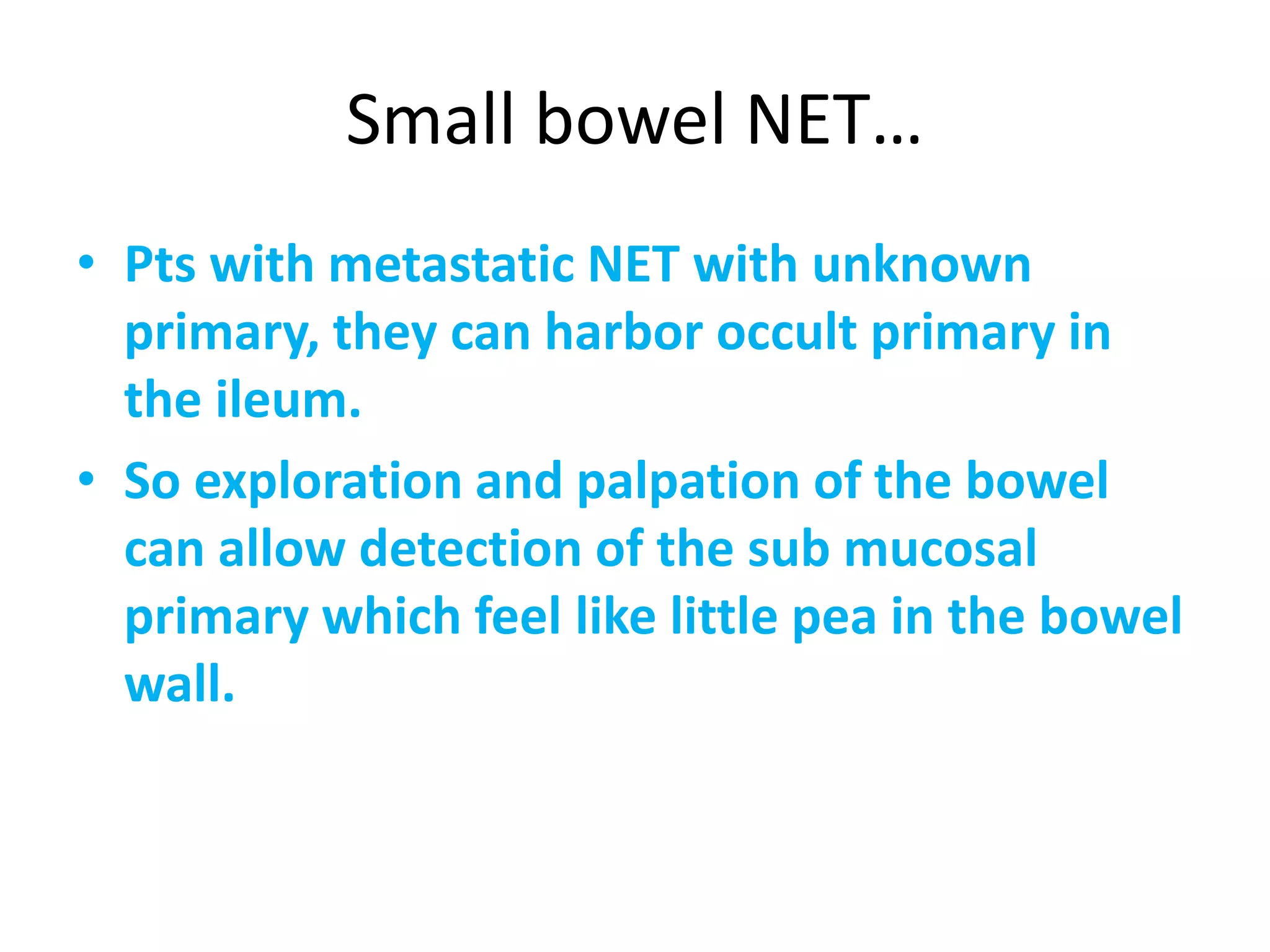 Small bowel NET…

• Pts with metastatic NET with unknown primary, they can harbor occult primary in the ileum.
• So exploration and palpation of the bowel can allow detection of the sub mucosal primary which feel like little pea in the bowel wall.